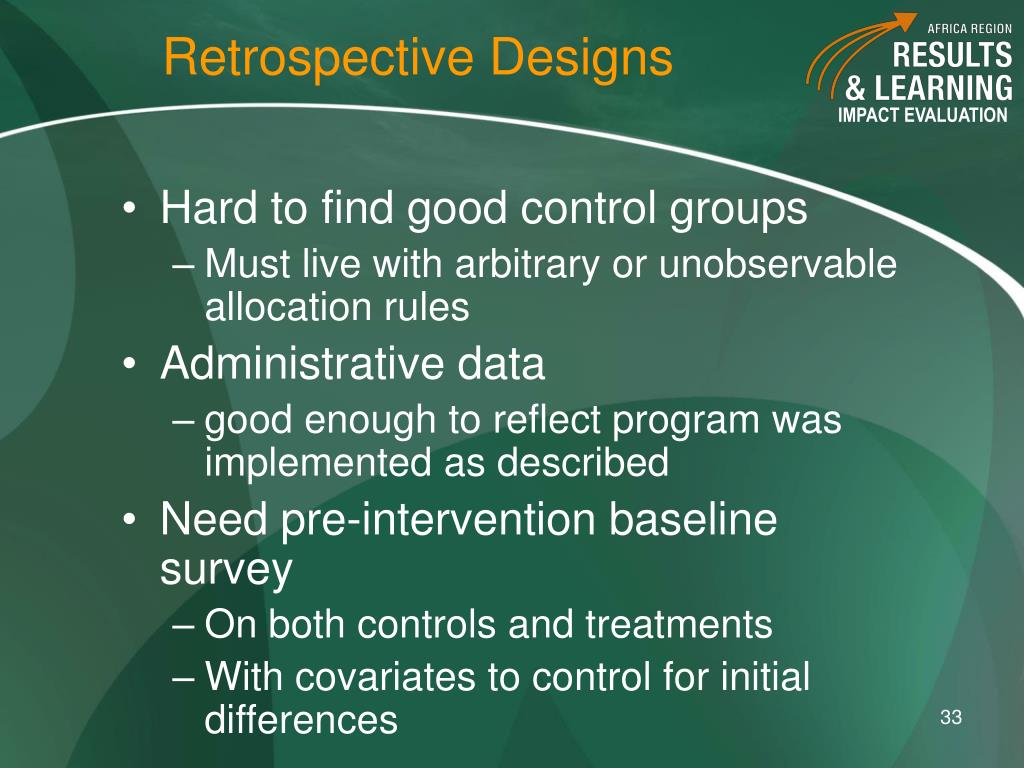 Retrospective Designs

AFRICA REGION
RESULTS
& LEARNING
IMPACT EVALUATION

• Hard to find good control groups
– Must live with arbitrary or unobservable allocation rules
• Administrative data
– good enough to reflect program was implemented as described
• Need pre-intervention baseline survey
– On both controls and treatments
– With covariates to control for initial differences

33